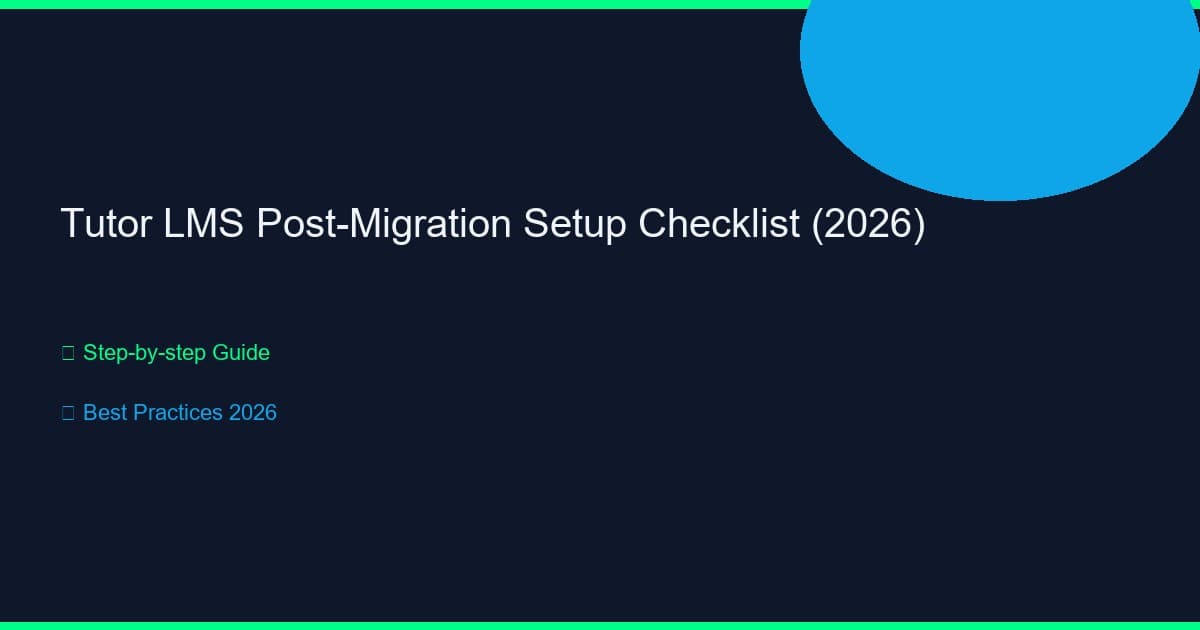 Tutor LMS Post-Migration Setup Checklist (2026)

Step-by-step Guide

Best Practices 2026